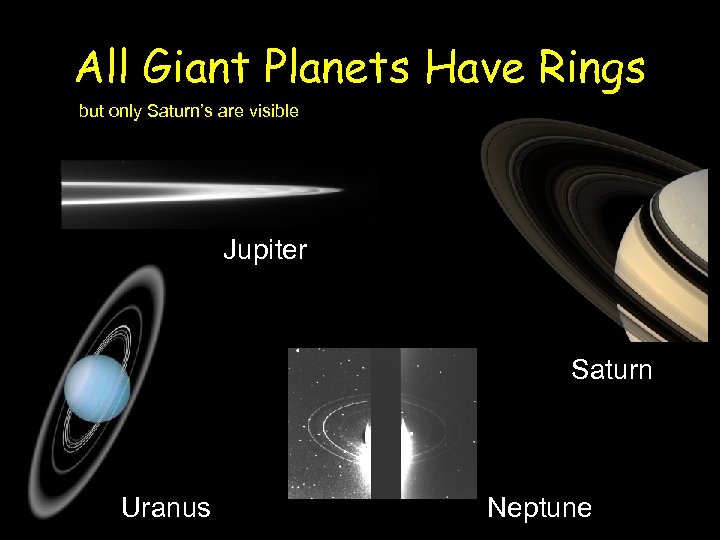 All Giant Planets Have Rings

but only Saturn's are visible

Jupiter

Saturn

Uranus

Neptune